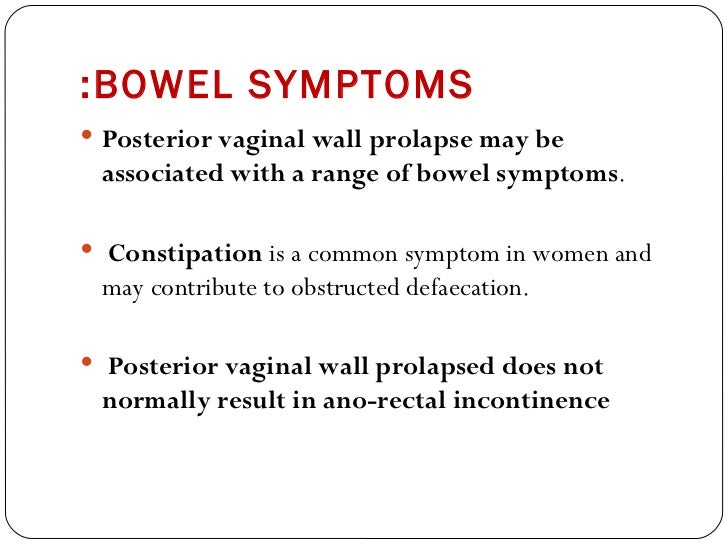 :BOWEL SYMPTOMS

• Posterior vaginal wall prolapse may be associated with a range of bowel symptoms.

• Constipation is a common symptom in women and may contribute to obstructed defaecation.

• Posterior vaginal wall prolapsed does not normally result in ano-rectal incontinence